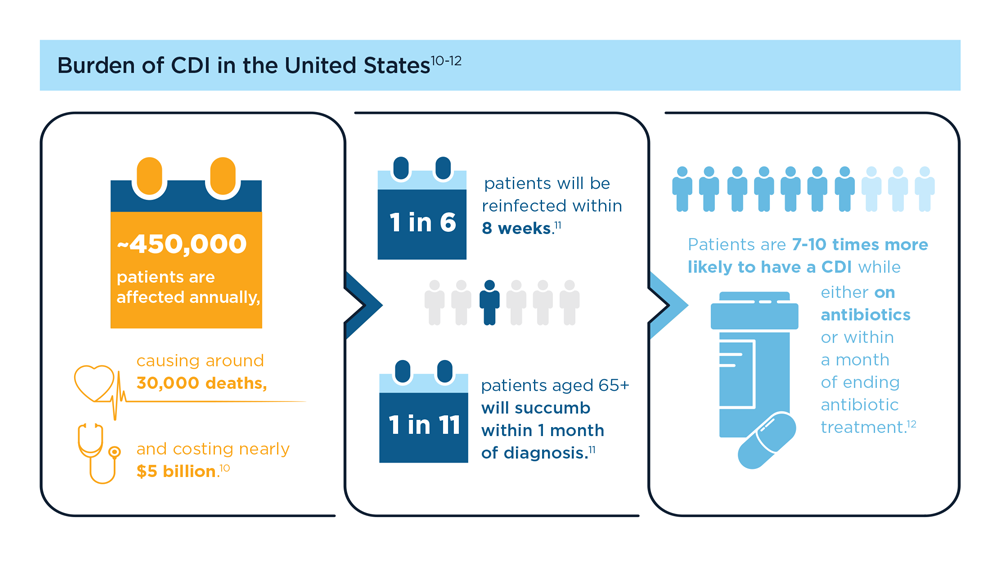 Burden of CDI in the United States$^{10-12}$

~450,000 patients are affected annually,

causing around 30,000 deaths,

and costing nearly $5 billion.$^{10}$

1 in 6

patients will be reinfected within 8 weeks.$^{11}$

1 in 11

patients aged 65+ will succumb within 1 month of diagnosis.$^{11}$

Patients are 7-10 times more likely to have a CDI while either on antibiotics or within a month of ending antibiotic treatment.$^{12}$